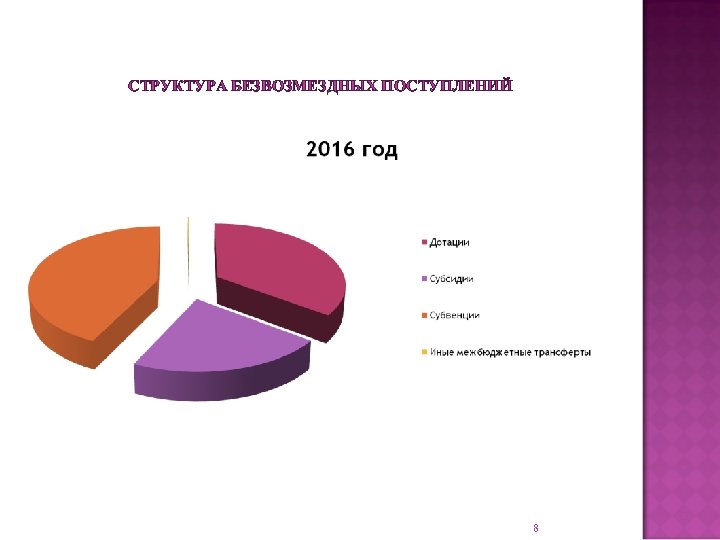 СТРУКТУРА БЕЗВОЗМЕЗДНЫХ ПОСТУПЛЕНИЙ

2016 год

Дотации

Субсидии

Субвенции

Иные межбюджетные трансферты

8